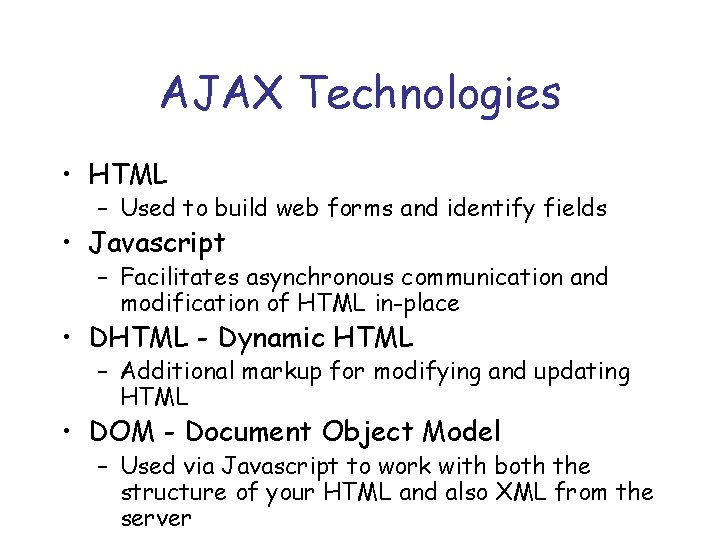 AJAX Technologies

• HTML
– Used to build web forms and identify fields
• Javascript
– Facilitates asynchronous communication and modification of HTML in-place
• DHTML - Dynamic HTML
– Additional markup for modifying and updating HTML
• DOM - Document Object Model
– Used via Javascript to work with both the structure of your HTML and also XML from the server